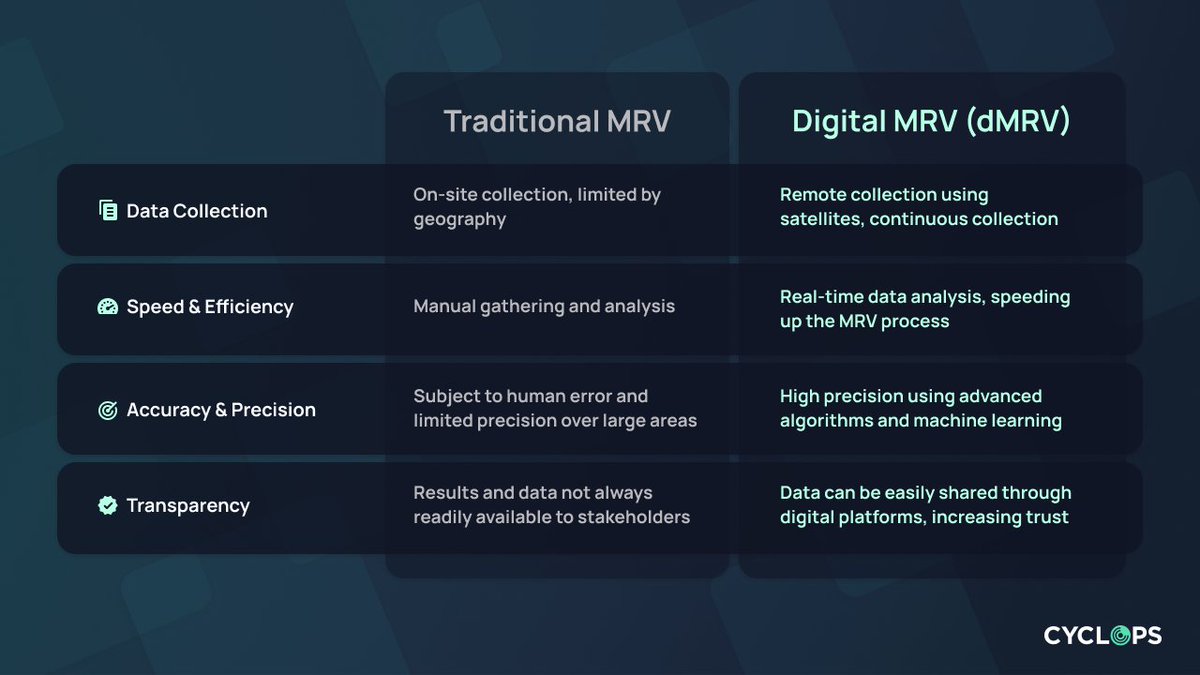 | | Traditional MRV | Digital MRV (dMRV) |
|---|---|---|
| Data Collection | On-site collection, limited by geography | Remote collection using satellites, continuous collection |
| Speed & Efficiency | Manual gathering and analysis | Real-time data analysis, speeding up the MRV process |
| Accuracy & Precision | Subject to human error and limited precision over large areas | High precision using advanced algorithms and machine learning |
| Transparency | Results and data not always readily available to stakeholders | Data can be easily shared through digital platforms, increasing trust |

CYCLOPS